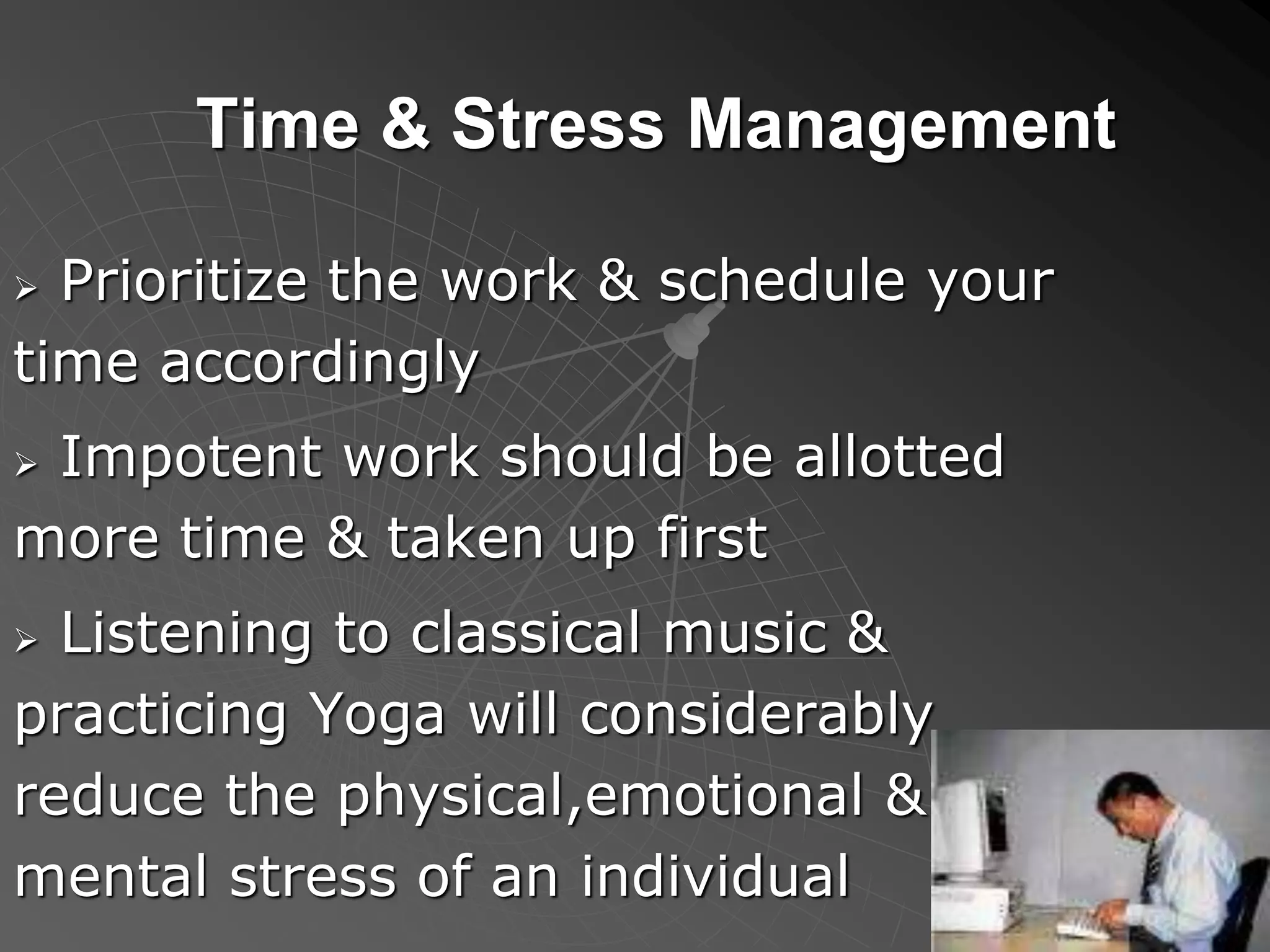 Time & Stress Management

➢ Prioritize the work & schedule your time accordingly

➢ Impotent work should be allotted more time & taken up first

➢ Listening to classical music & practicing Yoga will considerably reduce the physical,emotional & mental stress of an individual